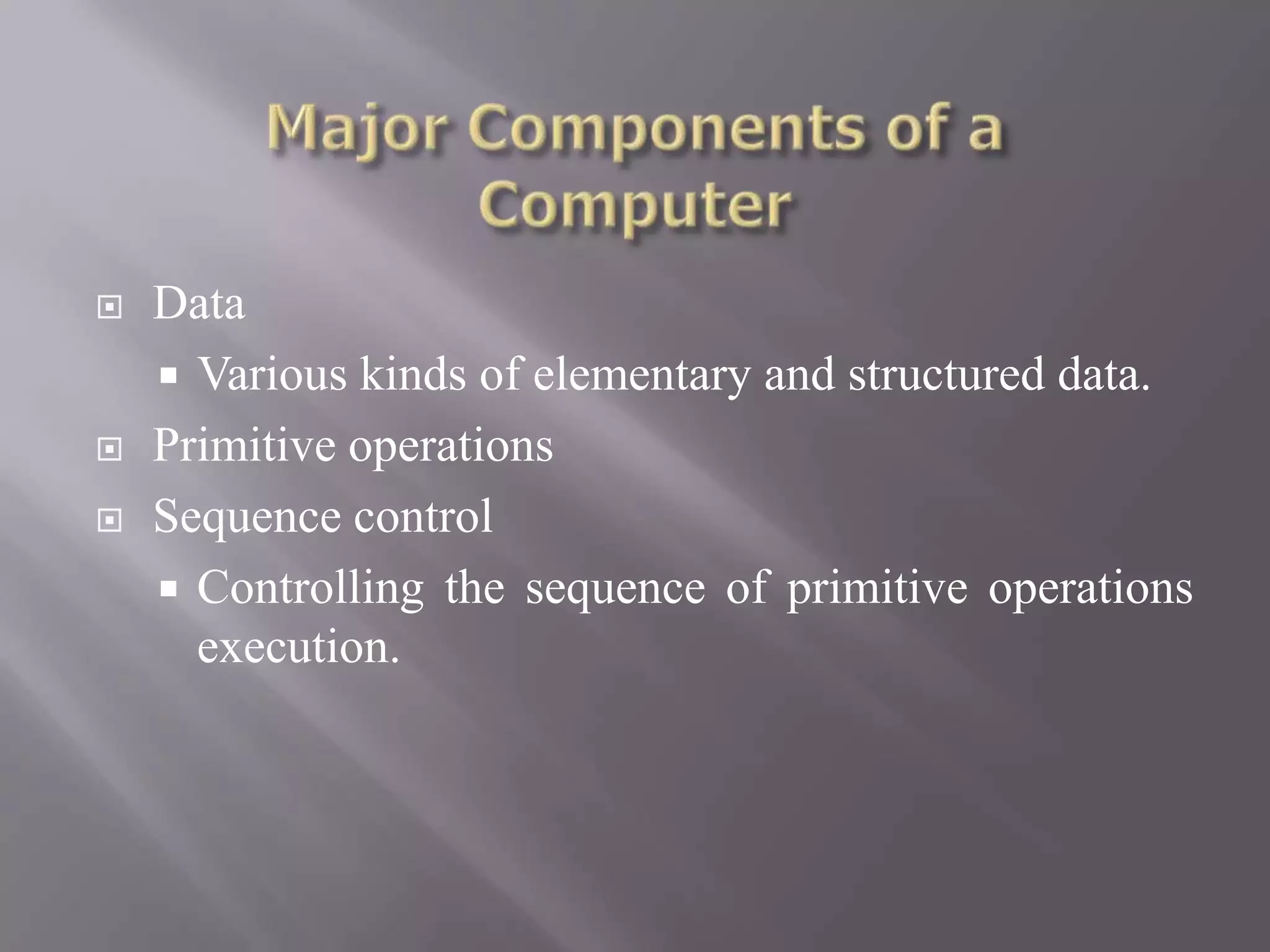 Major Components of a Computer

Data

Various kinds of elementary and structured data.

Primitive operations

Sequence control

Controlling the sequence of primitive operations execution.